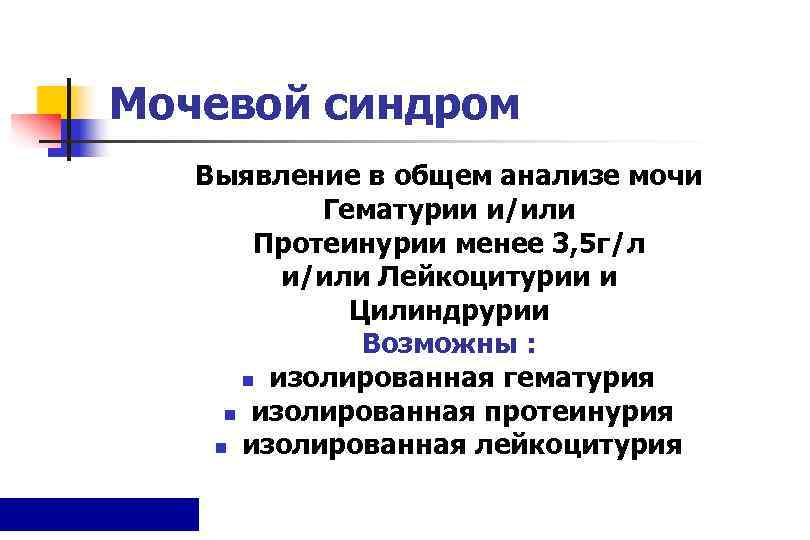 Мочевой синдром

Выявление в общем анализе мочи Гематурии и/или Протеинурии менее 3,5г/л и/или Лейкоцитурии и Цилиндрурии

Возможны :

- изолированная гематурия
- изолированная протеинурия
- изолированная лейкоцитурия